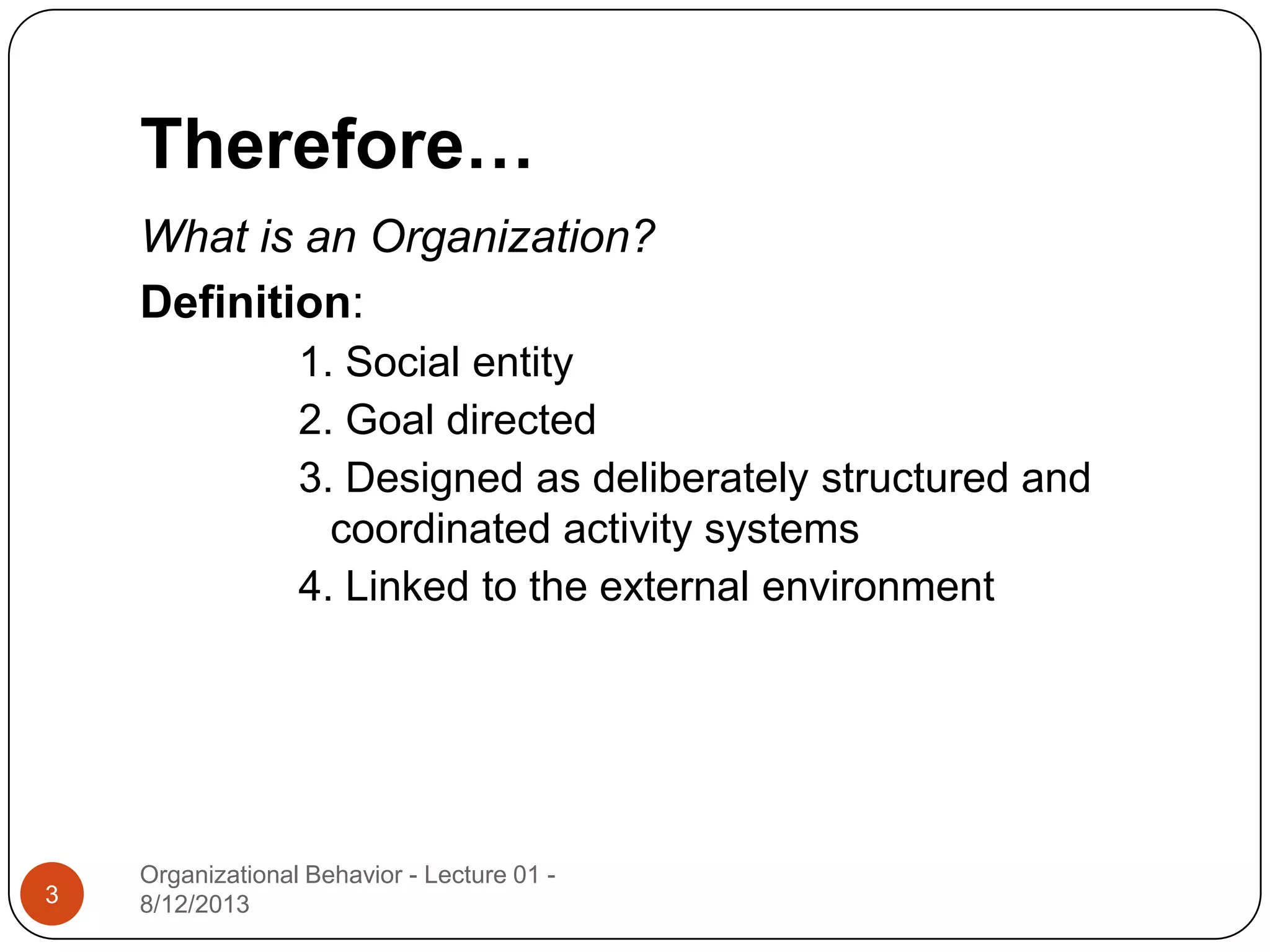 Therefore…

What is an Organization?

Definition:

1. Social entity
2. Goal directed
3. Designed as deliberately structured and coordinated activity systems
4. Linked to the external environment

3

Organizational Behavior - Lecture 01 - 8/12/2013